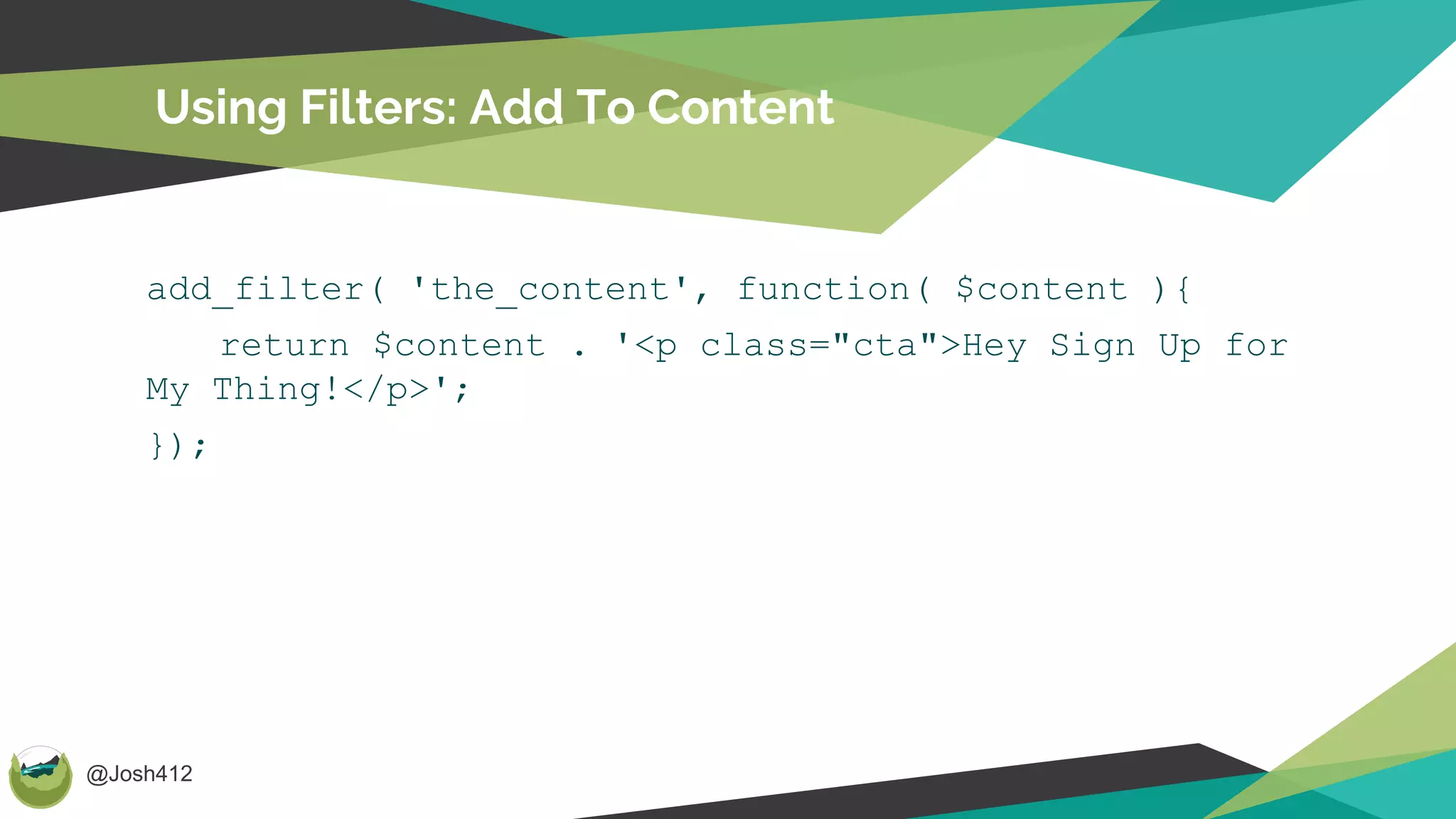 Using Filters: Add To Content

add_filter( 'the_content', function( $content ){
return $content . '<p class="cta">Hey Sign Up for My Thing!</p>';
});

@Josh412